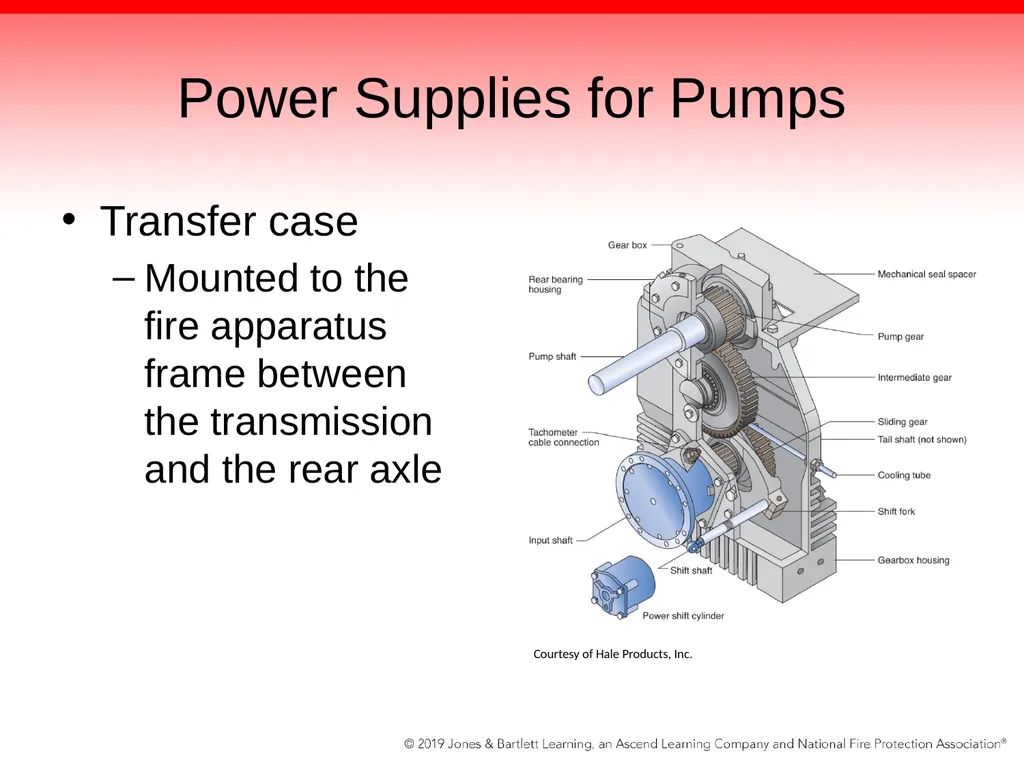 Power Supplies for Pumps

• Transfer case
– Mounted to the fire apparatus frame between the transmission and the rear axle

Gear box
Rear bearing housing
Pump shaft
Tachometer cable connection
Input shaft
Shift shaft
Power shift cylinder
Mechanical seal spacer
Pump gear
Intermediate gear
Sliding gear
Tail shaft (not shown)
Cooling tube
Shift fork
Gearbox housing

Courtesy of Hale Products, Inc.

© 2019 Jones & Bartlett Learning, an Ascend Learning Company and National Fire Protection Association®